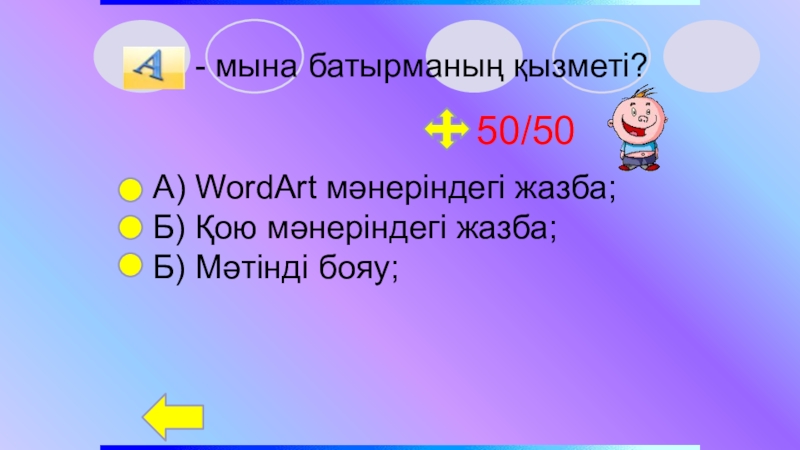 A - мына батырманың қызметі?

50/50

А) WordArt мәнеріндегі жазба;
Б) Қою мәнеріндегі жазба;
Б) Мәтінді бояу;